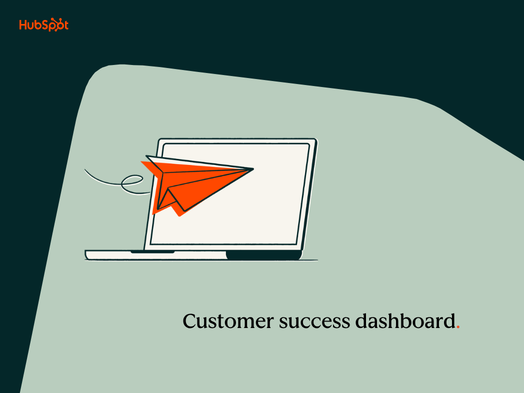 HubSpot

Customer success dashboard.